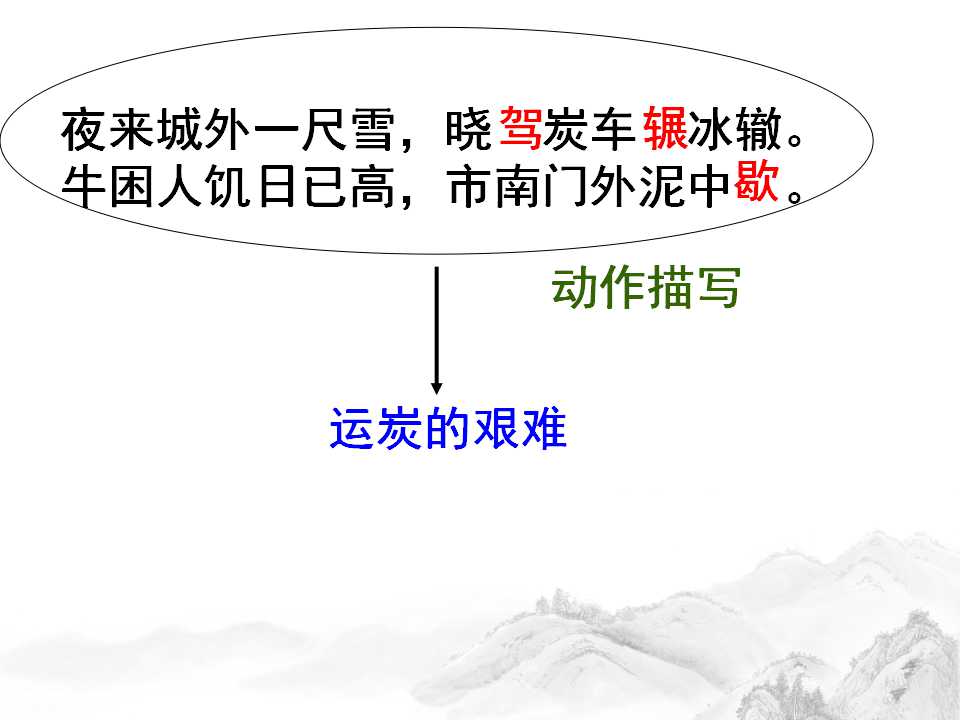 夜来城外一尺雪，晓驾炭车辗冰辙。
牛困人饥日已高，市南门外泥中歇。

动作描写

运炭的艰难